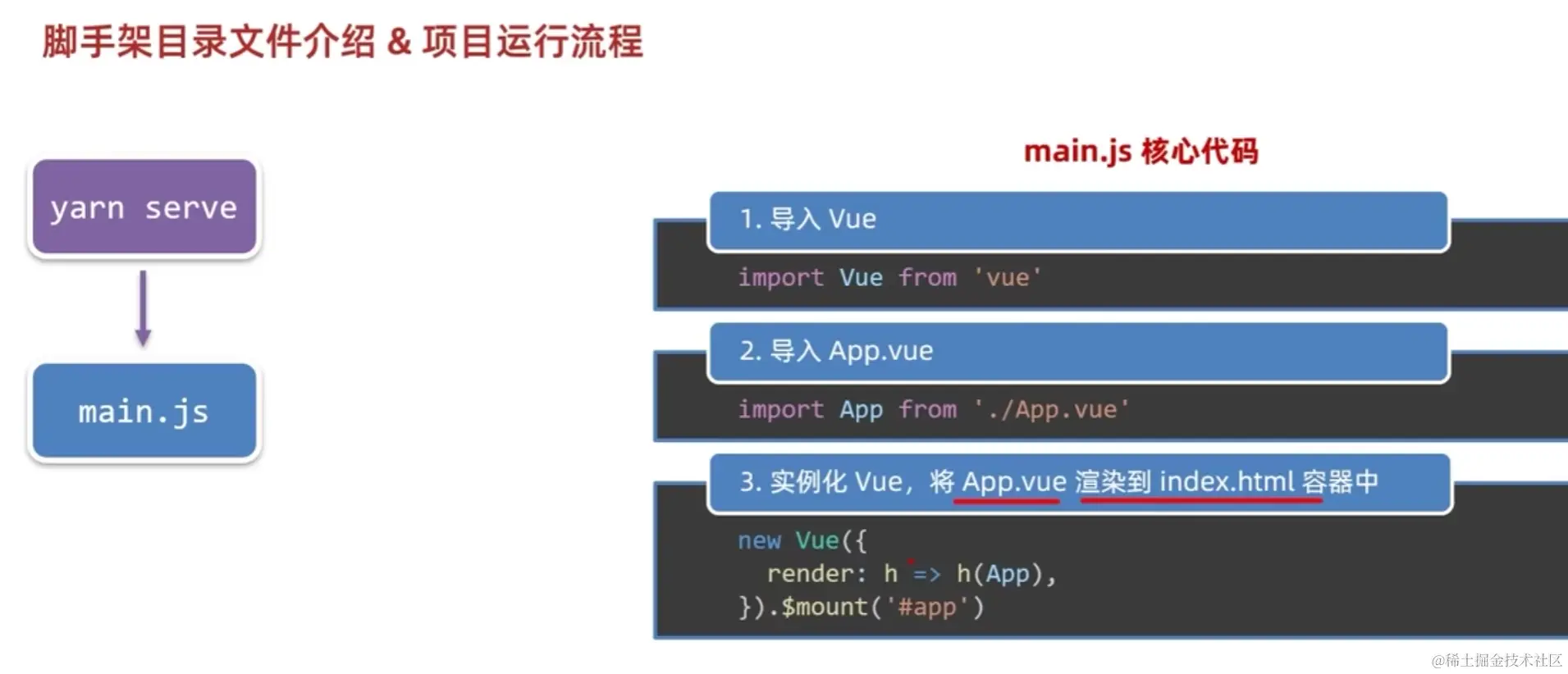 脚手架目录文件介绍 & 项目运行流程

yarn serve

main.js

main.js 核心代码

1. 导入 Vue

import Vue from 'vue'

2. 导入 App.vue

import App from './App.vue'

3. 实例化 Vue，将 App.vue 渲染到 index.html 容器中

new Vue({
  render: h => h(App),
}).$mount('#app')

@稀土掘金技术社区